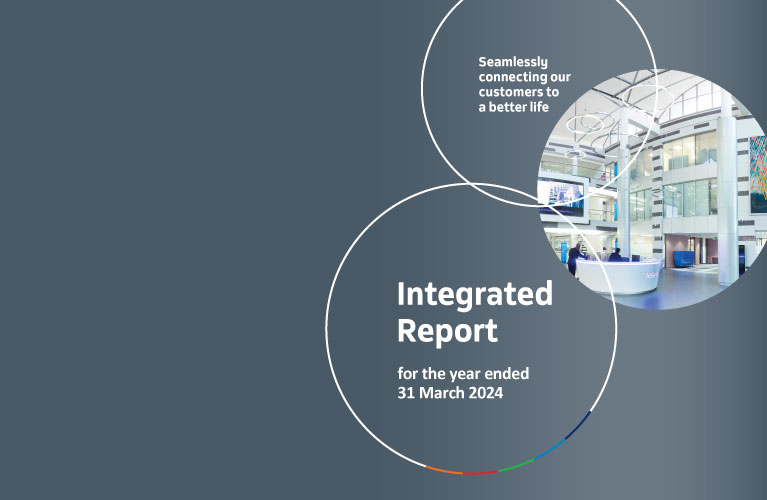 Seamlessly connecting our customers to a better life

Integrated Report

for the year ended 31 March 2024